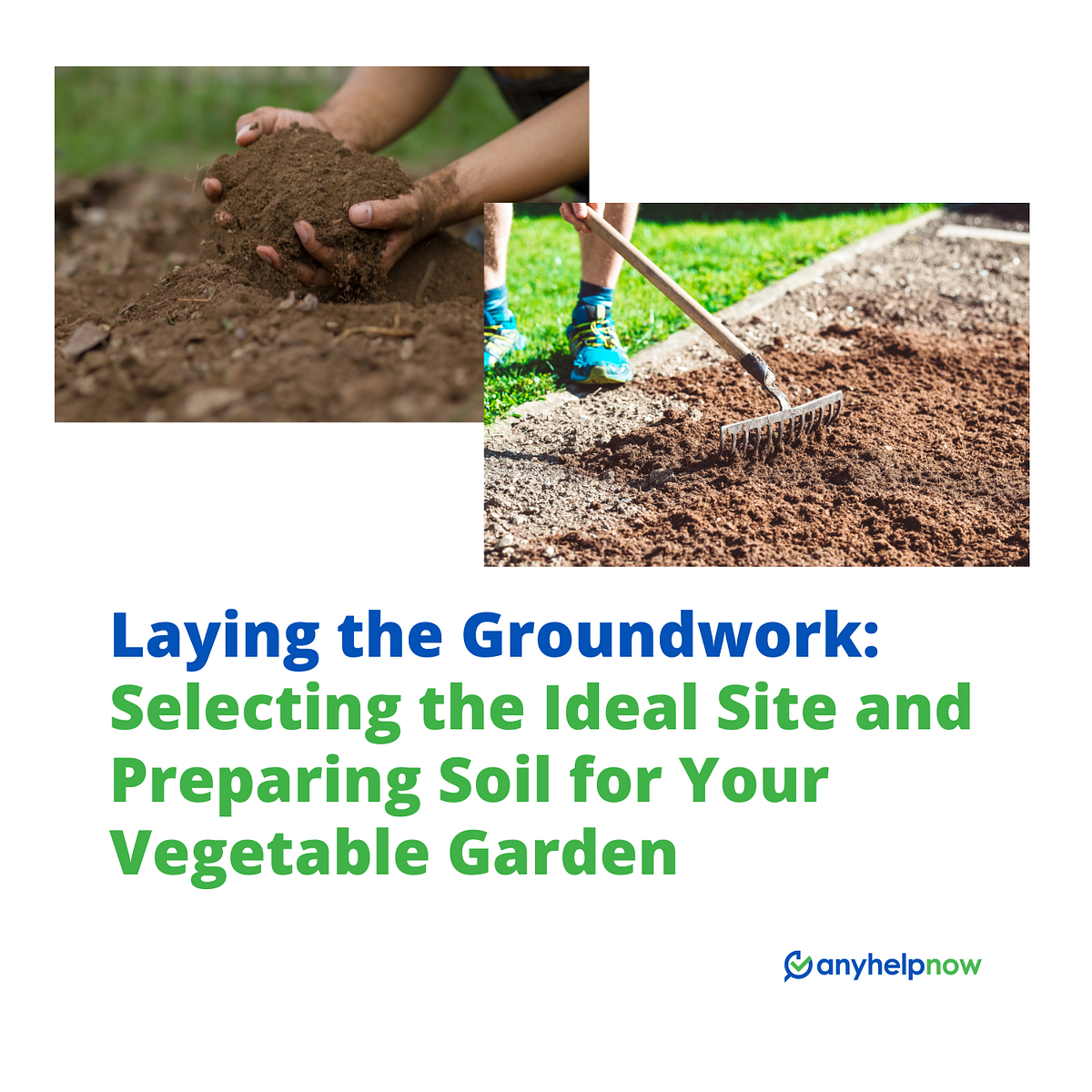 Laying the Groundwork: Selecting the Ideal Site and Preparing Soil for Your Vegetable Garden

anyhelpnow